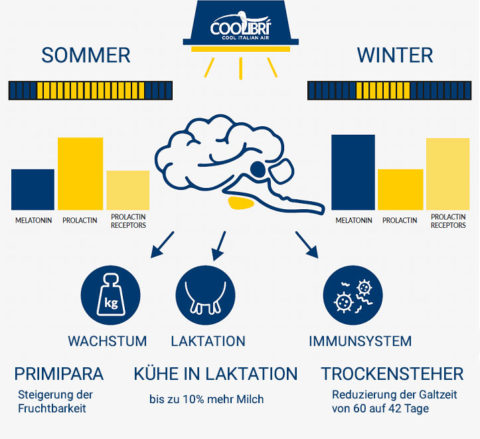 COOLIBRÌ
COOL ITALIAN AIR

SOMMER

WINTER

MELATONIN PROLACTIN PROLACTIN RECEPTORS

MELATONIN PROLACTIN PROLACTIN RECEPTORS

kg

WACHSTUM

LAKTATION

IMMUNSYSTEM

PRIMIPARA
Steigerung der Fruchtbarkeit

KÜHE IN LAKTATION
bis zu 10% mehr Milch

TROCKENSTEHER
Reduzierung der Galtzeit von 60 auf 42 Tage